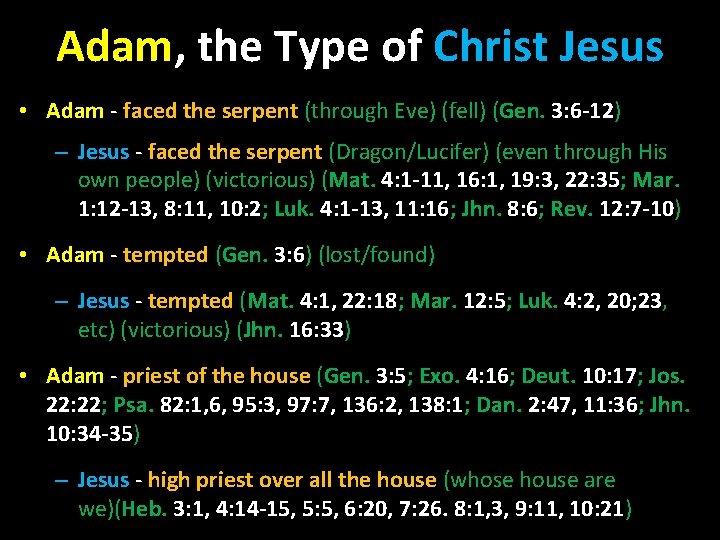 Adam, the Type of Christ Jesus

• Adam - faced the serpent (through Eve) (fell) (Gen. 3:6-12)

– Jesus - faced the serpent (Dragon/Lucifer) (even through His own people) (victorious) (Mat. 4:1-11, 16:1, 19:3, 22:35; Mar. 1:12-13, 8:11, 10:2; Luk. 4:1-13, 11:16; Jhn. 8:6; Rev. 12:7-10)

• Adam - tempted (Gen. 3:6) (lost/found)

– Jesus - tempted (Mat. 4:1, 22:18; Mar. 12:5; Luk. 4:2, 20;23, etc) (victorious) (Jhn. 16:33)

• Adam - priest of the house (Gen. 3:5; Exo. 4:16; Deut. 10:17; Jos. 22:22; Psa. 82:1,6, 95:3, 97:7, 136:2, 138:1; Dan. 2:47, 11:36; Jhn. 10:34-35)

– Jesus - high priest over all the house (whose house are we)(Heb. 3:1, 4:14-15, 5:5, 6:20, 7:26. 8:1,3, 9:11, 10:21)